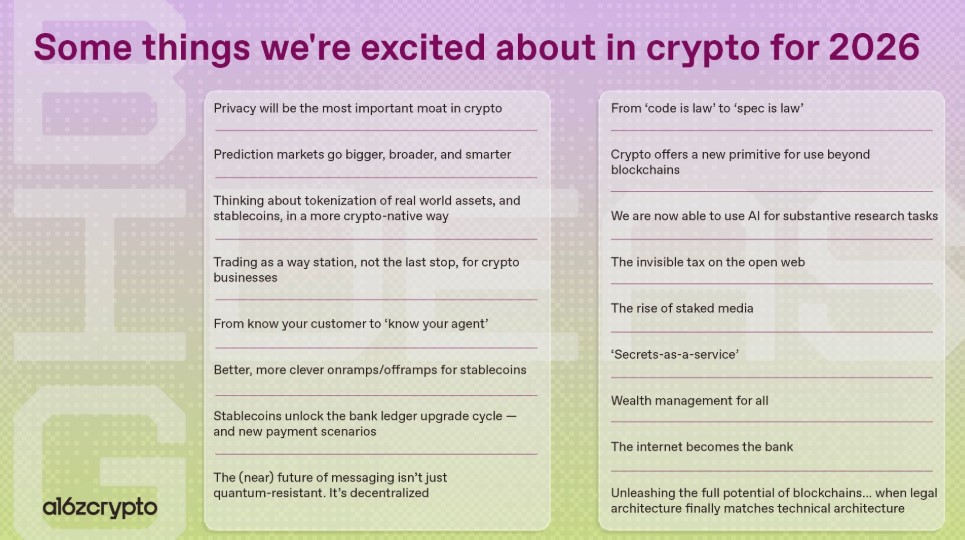 Some things we're excited about in crypto for 2026

Privacy will be the most important moat in crypto

Prediction markets go bigger, broader, and smarter

Thinking about tokenization of real world assets, and stablecoins, in a more crypto-native way

Trading as a way station, not the last stop, for crypto businesses

From know your customer to 'know your agent'

Better, more clever onramps/offramps for stablecoins

Stablecoins unlock the bank ledger upgrade cycle — and new payment scenarios

The (near) future of messaging isn't just quantum-resistant. It's decentralized

From 'code is law' to 'spec is law'

Crypto offers a new primitive for use beyond blockchains

We are now able to use AI for substantive research tasks

The invisible tax on the open web

The rise of staked media

'Secrets-as-a-service'

Wealth management for all

The internet becomes the bank

Unleashing the full potential of blockchains... when legal architecture finally matches technical architecture

a16zcrypto